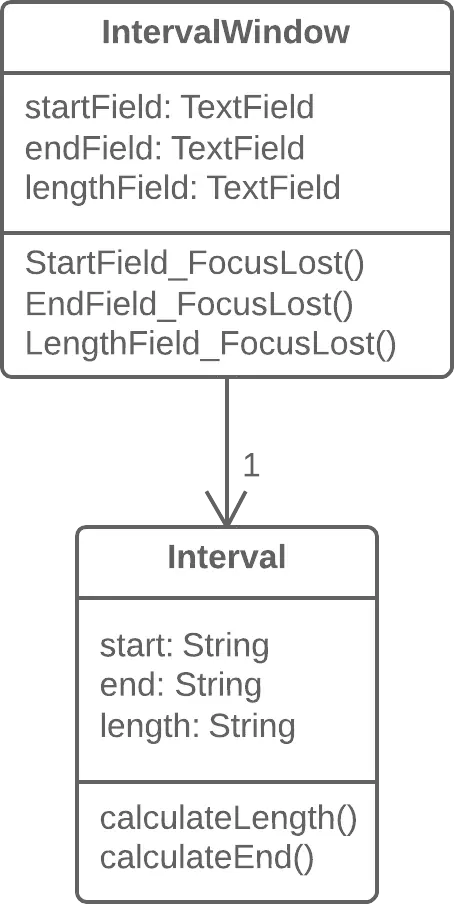 IntervalWindow

startField: TextField
endField: TextField
lengthField: TextField

StartField_FocusLost()
EndField_FocusLost()
LengthField_FocusLost()

1

Interval

start: String
end: String
length: String

calculateLength()
calculateEnd()